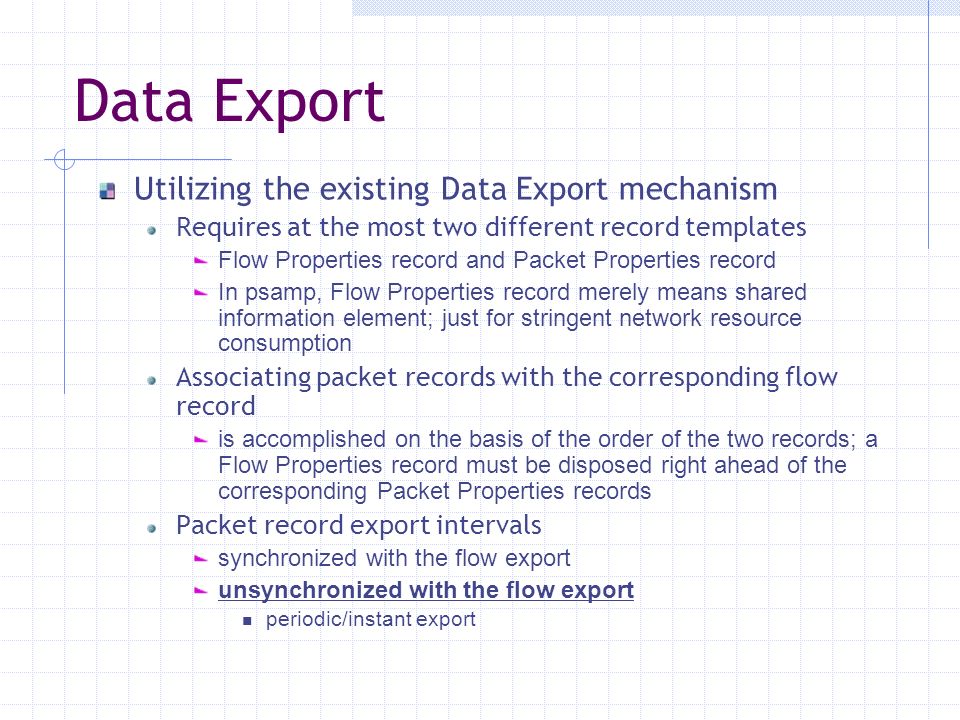 Data Export

Utilizing the existing Data Export mechanism

Requires at the most two different record templates

Flow Properties record and Packet Properties record

In psamp, Flow Properties record merely means shared information element; just for stringent network resource consumption

Associating packet records with the corresponding flow record

is accomplished on the basis of the order of the two records; a Flow Properties record must be disposed right ahead of the corresponding Packet Properties records

Packet record export intervals

synchronized with the flow export

unsynchronized with the flow export

periodic/instant export